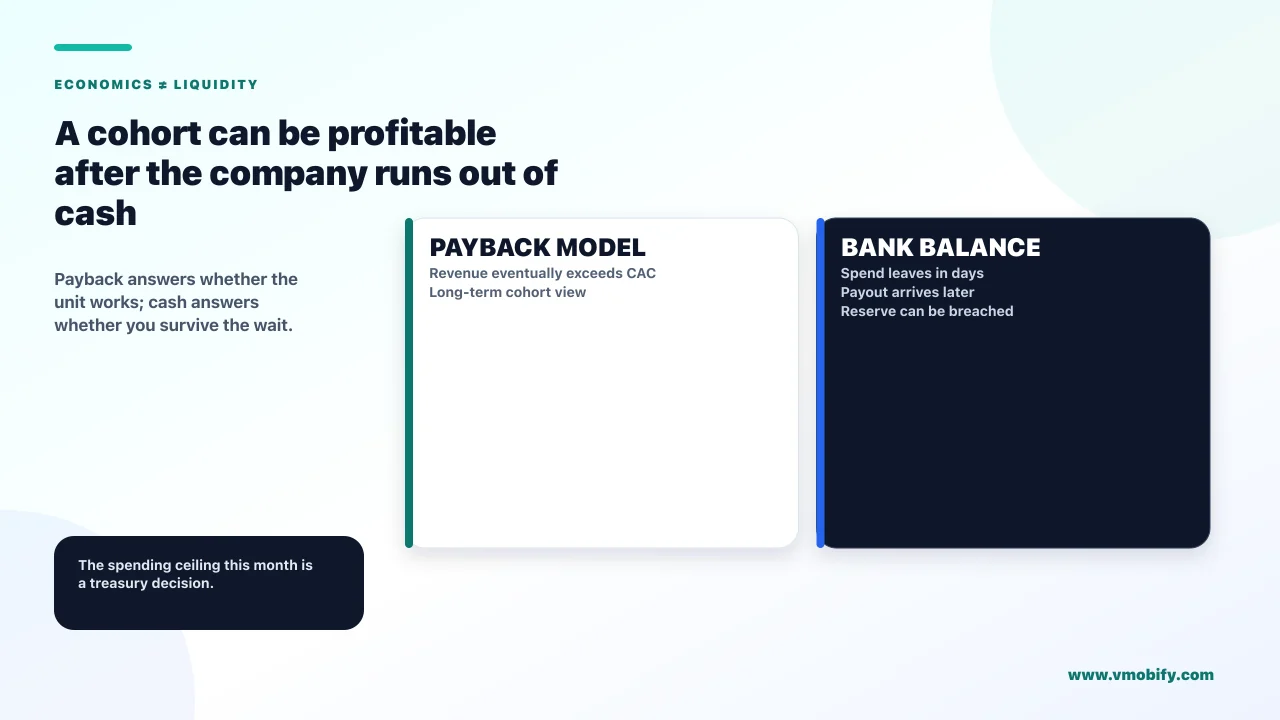 ECONOMICS ≠ LIQUIDITY

A cohort can be profitable after the company runs out of cash

Payback answers whether the unit works; cash answers whether you survive the wait.

PAYBACK MODEL
Revenue eventually exceeds CAC
Long-term cohort view

BANK BALANCE
Spend leaves in days
Payout arrives later
Reserve can be breached

The spending ceiling this month is a treasury decision.

www.vmobify.com